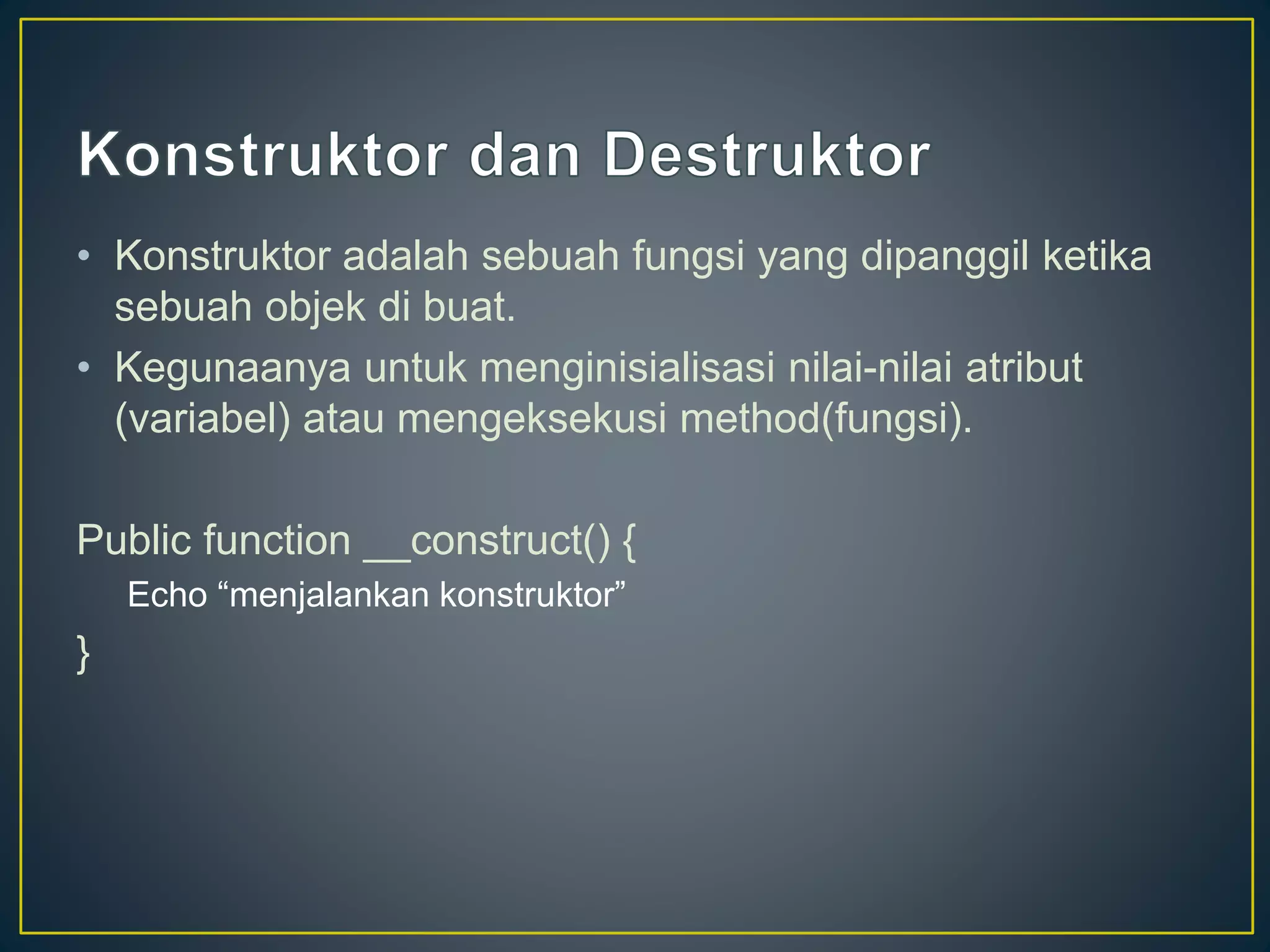 Konstruktor dan Destruktor

• Konstruktor adalah sebuah fungsi yang dipanggil ketika sebuah objek di buat.
• Kegunaanya untuk menginisialisasi nilai-nilai atribut (variabel) atau mengeksekusi method(fungsi).

Public function __construct() {
Echo “menjalankan konstruktor”
}